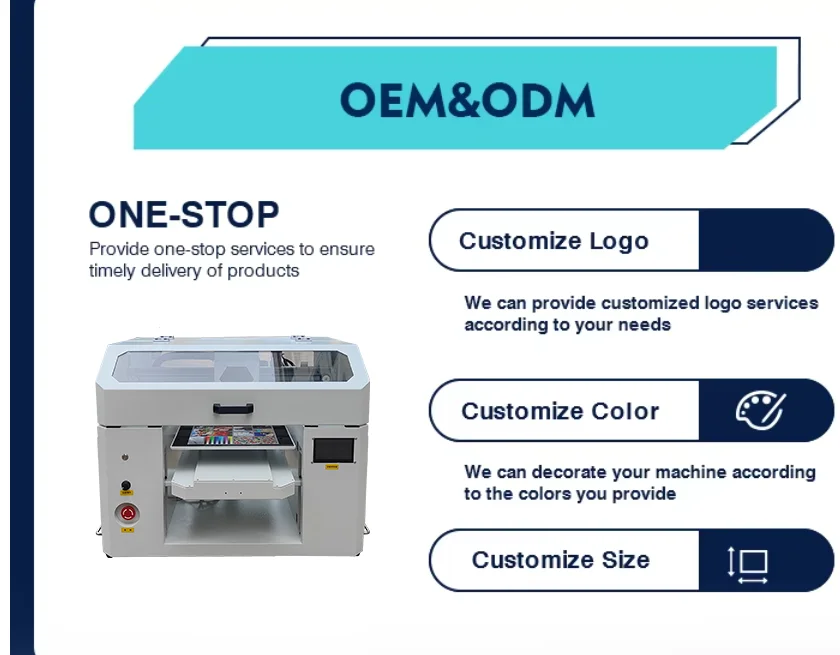 OEM&ODM

ONE-STOP
Provide one-stop services to ensure timely delivery of products

Customize Logo

We can provide customized logo services according to your needs

Customize Color

We can decorate your machine according to the colors you provide

Customize Size